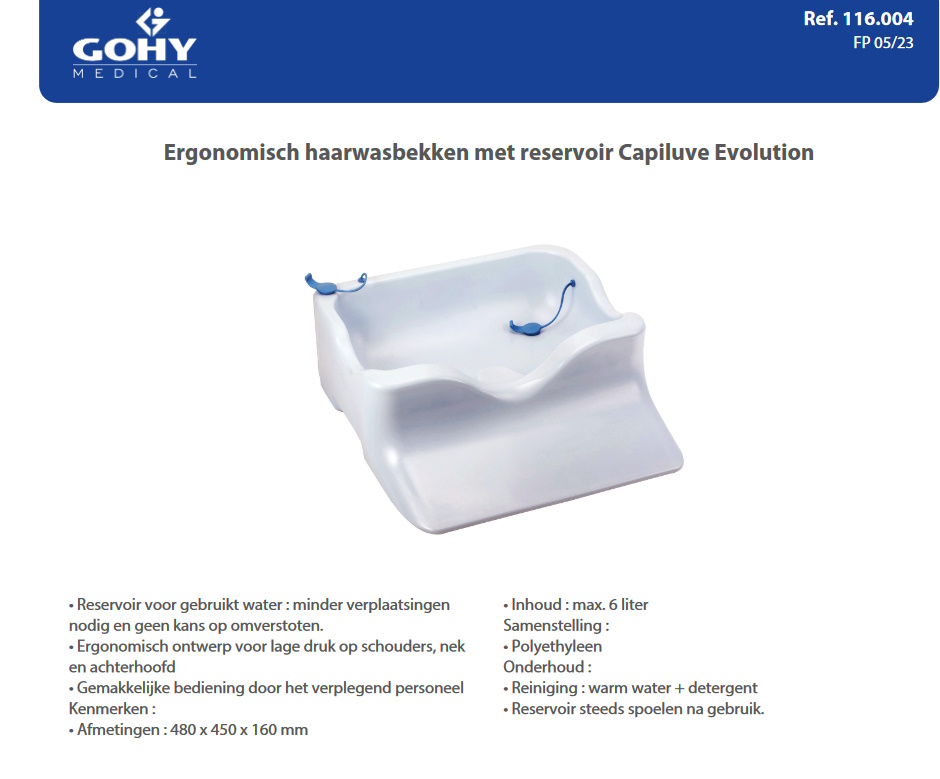 GOHY
MEDICAL

Ref. 116.004
FP 05/23

Ergonomisch haarwasbekken met reservoir Capiluve Evolution

• Reservoir voor gebruikt water : minder verplaatsingen nodig en geen kans op omverstoten.
• Ergonomisch ontwerp voor lage druk op schouders, nek en achterhoofd
• Gemakkelijke bediening door het verplegend personeel
Kenmerken :
• Afmetingen : 480 x 450 x 160 mm

• Inhoud : max. 6 liter
Samenstelling :
• Polyethyleen
Onderhoud :
• Reiniging : warm water + detergent
• Reservoir steeds spoelen na gebruik.